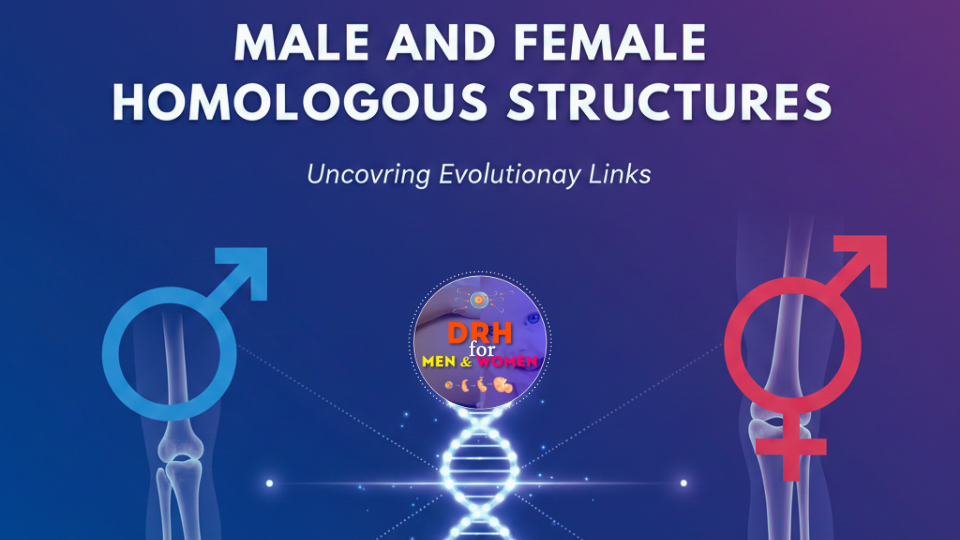 MALE AND FEMALE HOMOLOGOUS STRUCTURES

Uncovring Evolutionay Links

DRH for MEN & WOMEN